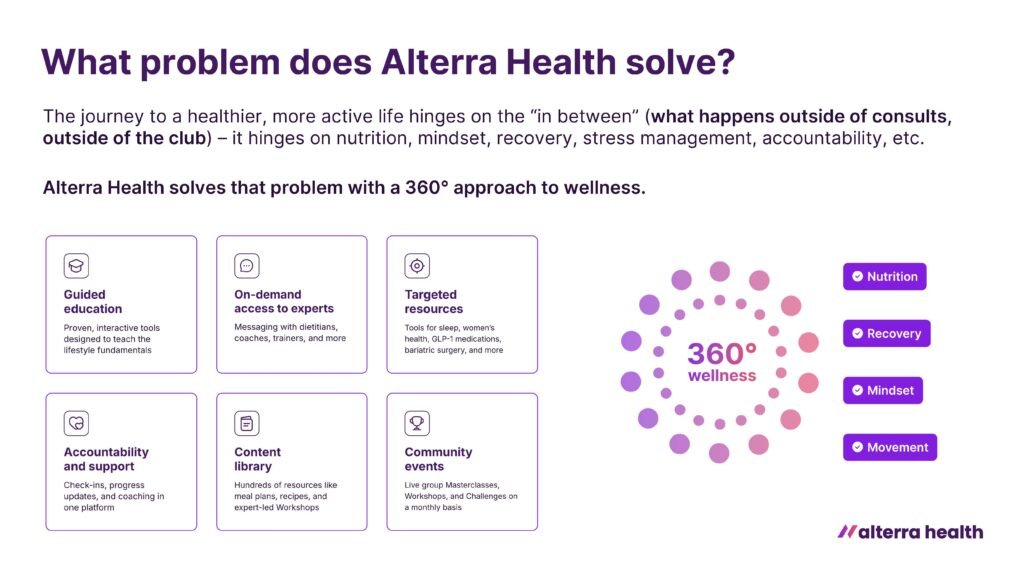 What problem does Alterra Health solve?

The journey to a healthier, more active life hinges on the "in between" (what happens outside of consults, outside of the club) – it hinges on nutrition, mindset, recovery, stress management, accountability, etc.

Alterra Health solves that problem with a 360° approach to wellness.

Guided education
Proven, interactive tools designed to teach the lifestyle fundamentals

On-demand access to experts
Messaging with dietitians, coaches, trainers, and more

Targeted resources
Tools for sleep, women's health, GLP-1 medications, bariatric surgery, and more

Accountability and support
Check-ins, progress updates, and coaching in one platform

Content library
Hundreds of resources like meal plans, recipes, and expert-led Workshops

Community events
Live group Masterclasses, Workshops, and Challenges on a monthly basis

360° wellness

Nutrition

Recovery

Mindset

Movement

alterra health